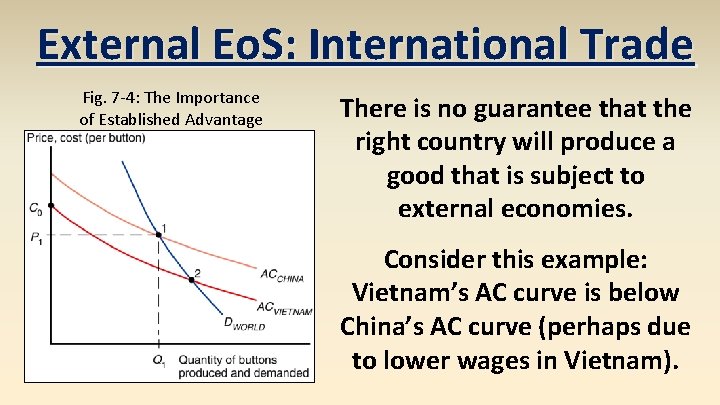 External EoS: International Trade

Fig. 7-4: The Importance of Established Advantage

Price, cost (per button)

$C_0$

$P_1$

1

2

$AC_{CHINA}$

$AC_{VIETNAM}$

$D_{WORLD}$

$Q_1$

Quantity of buttons produced and demanded

There is no guarantee that the right country will produce a good that is subject to external economies.

Consider this example: Vietnam's AC curve is below China's AC curve (perhaps due to lower wages in Vietnam).